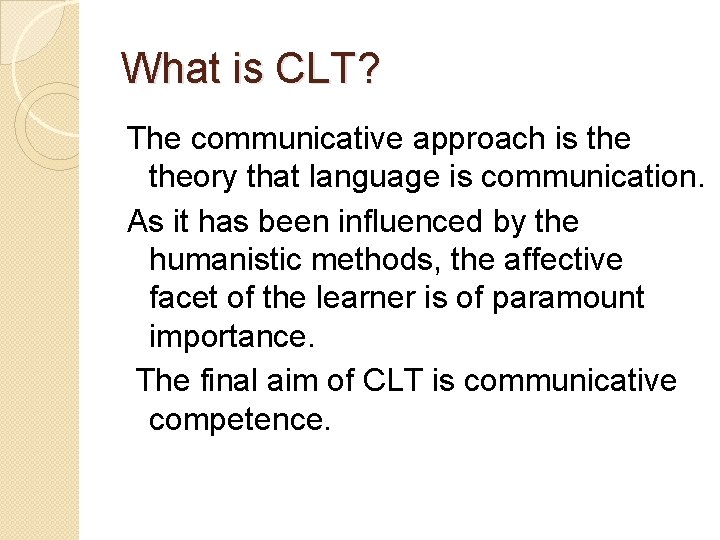 What is CLT?

The communicative approach is the theory that language is communication.

As it has been influenced by the humanistic methods, the affective facet of the learner is of paramount importance.

The final aim of CLT is communicative competence.